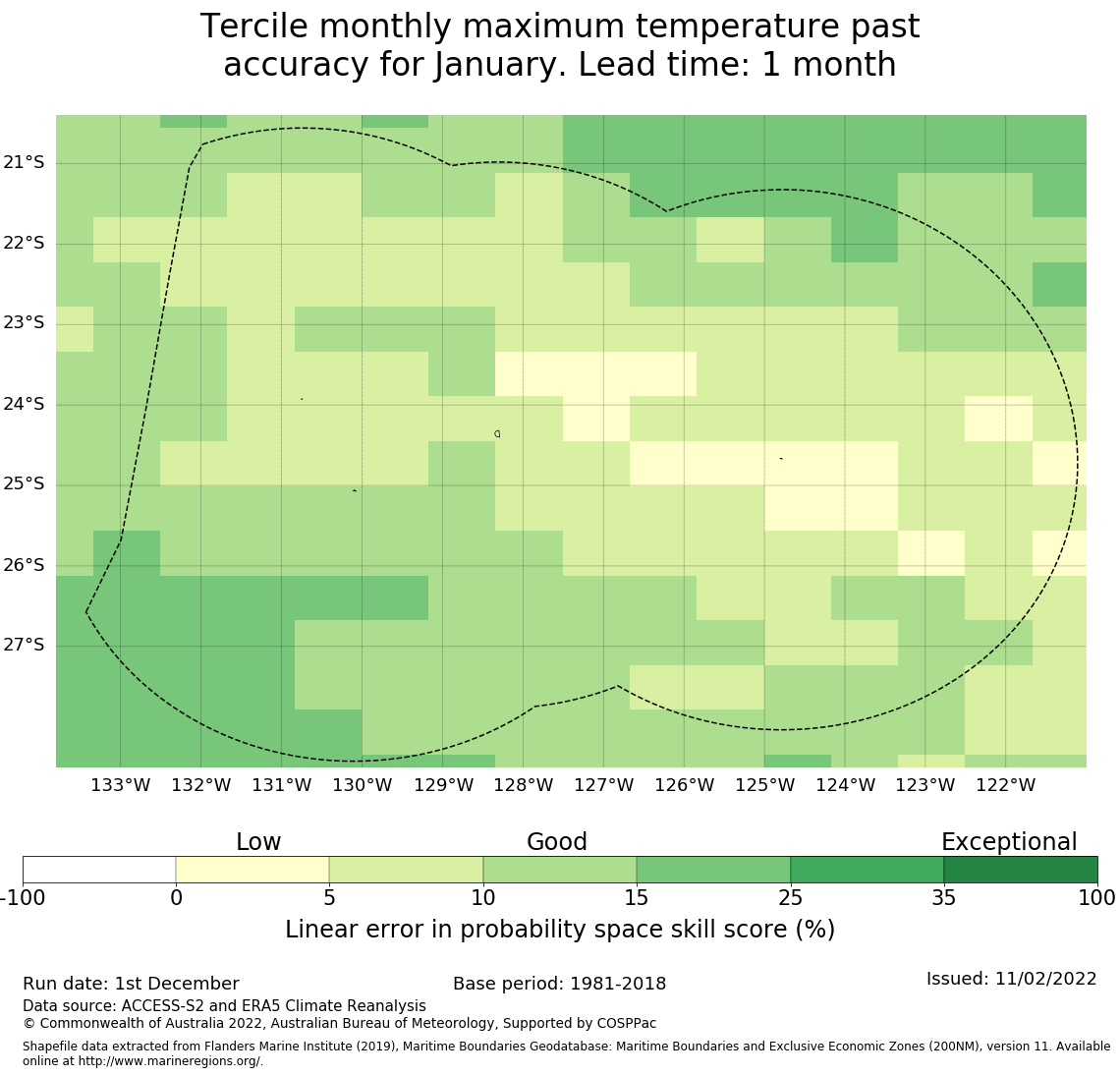 Tercile monthly maximum temperature past accuracy for January. Lead time: 1 month

21°S
22°S
23°S
24°S
25°S
26°S
27°S

133°W 132°W 131°W 130°W 129°W 128°W 127°W 126°W 125°W 124°W 123°W 122°W

Low
Good
Exceptional

-100 0 5 10 15 25 35 100

Linear error in probability space skill score (%)

Run date: 1st December
Base period: 1981-2018
Issued: 11/02/2022
Data source: ACCESS-S2 and ERA5 Climate Reanalysis
© Commonwealth of Australia 2022, Australian Bureau of Meteorology, Supported by COSPPac

Shapefile data extracted from Flanders Marine Institute (2019), Maritime Boundaries Geodatabase: Maritime Boundaries and Exclusive Economic Zones (200NM), version 11. Available online at http://www.marineregions.org/.